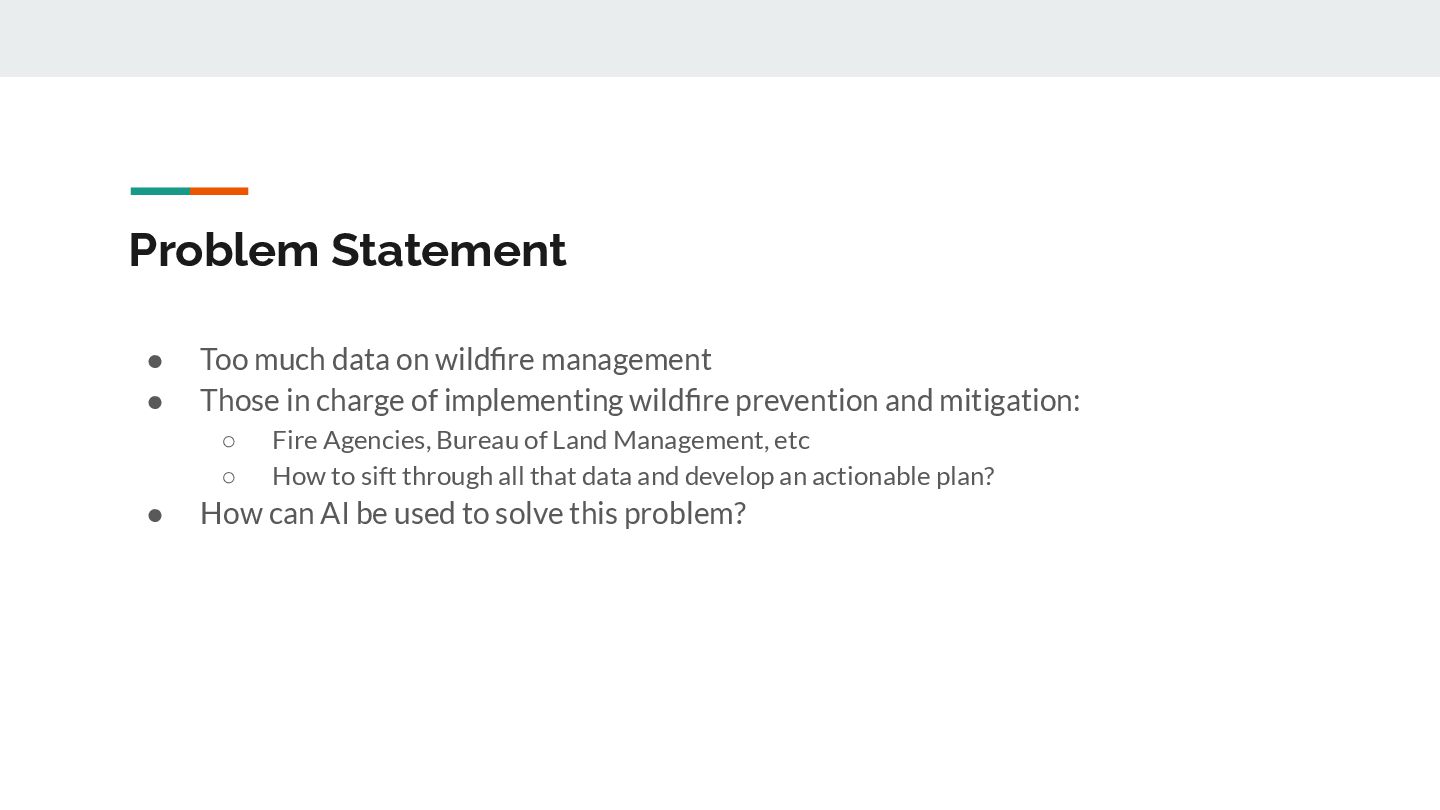 Problem Statement

● Too much data on wildfire management
● Those in charge of implementing wildfire prevention and mitigation:
  ○ Fire Agencies, Bureau of Land Management, etc
  ○ How to sift through all that data and develop an actionable plan?
● How can AI be used to solve this problem?